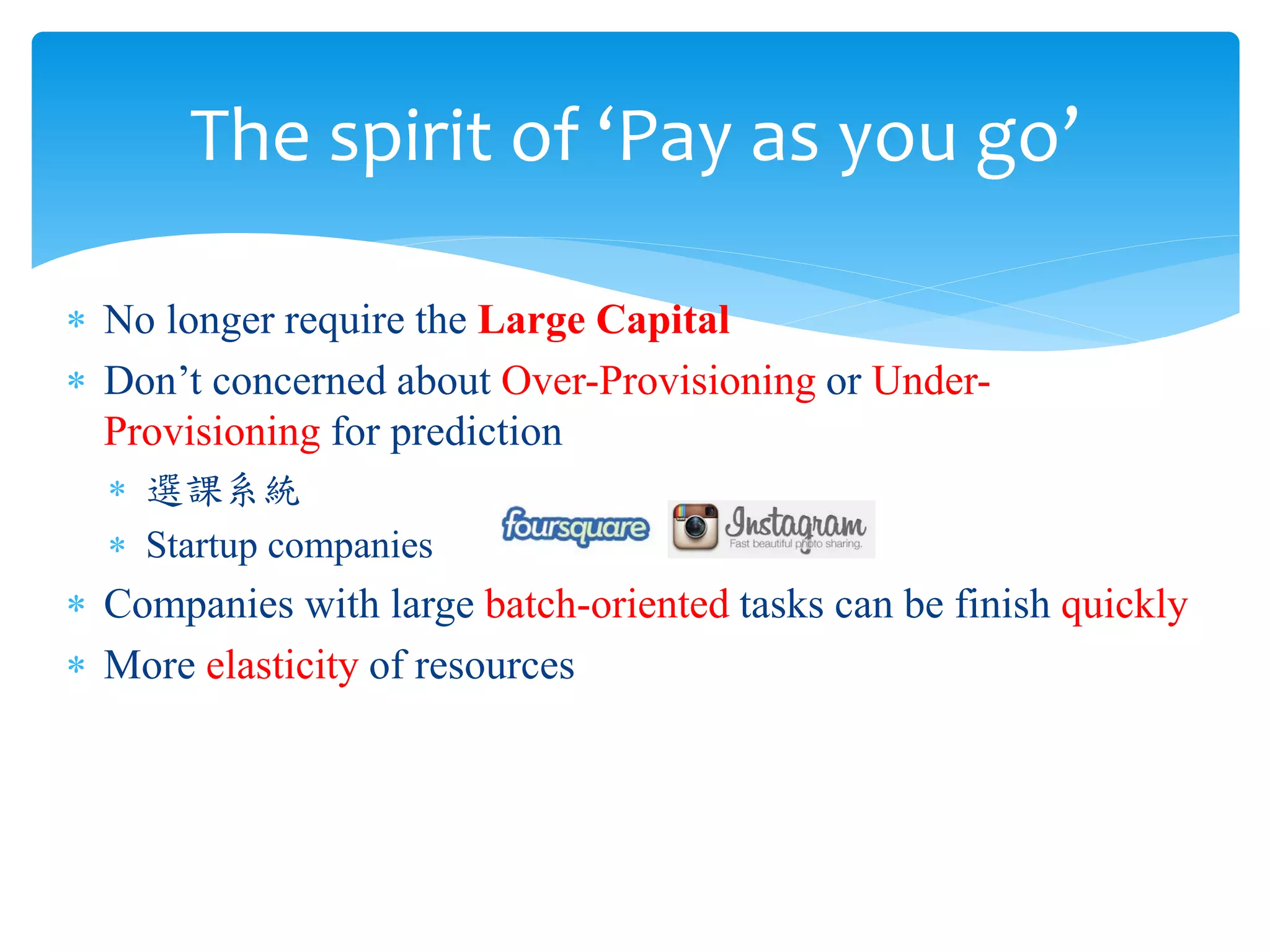 The spirit of ‘Pay as you go’

* No longer require the Large Capital
* Don’t concerned about Over-Provisioning or Under-Provisioning for prediction
  * 選課系統
  * Startup companies

foursquare

Instagram
Fast beautiful photo sharing.

* Companies with large batch-oriented tasks can be finish quickly
* More elasticity of resources